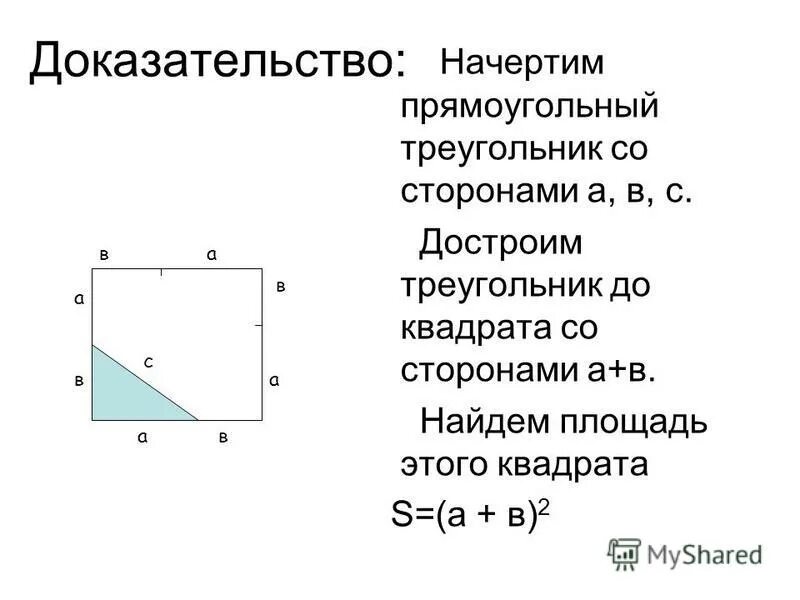 Доказательство:

Начертим прямоугольный треугольник со сторонами а, в, с.

Достроим треугольник до квадрата со сторонами а+в.

Найдем площадь этого квадрата

$S=(а + в)^2$

в а
а в
с
в а
а в

MyShared